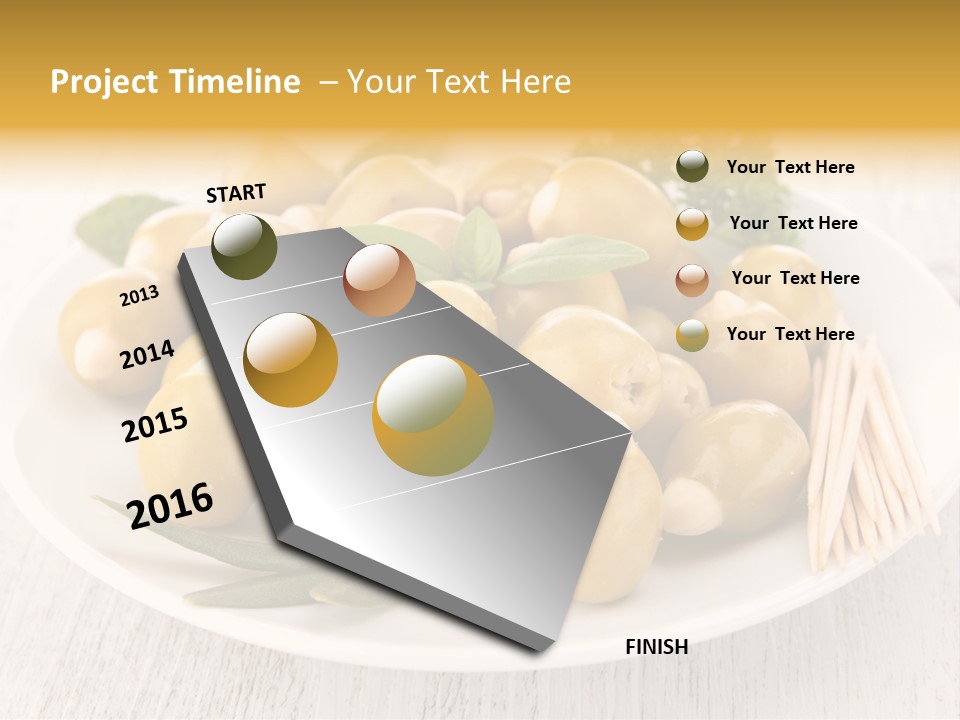 Project Timeline – Your Text Here

START

2013

2014

2015

2016

FINISH

Your Text Here

Your Text Here

Your Text Here

Your Text Here